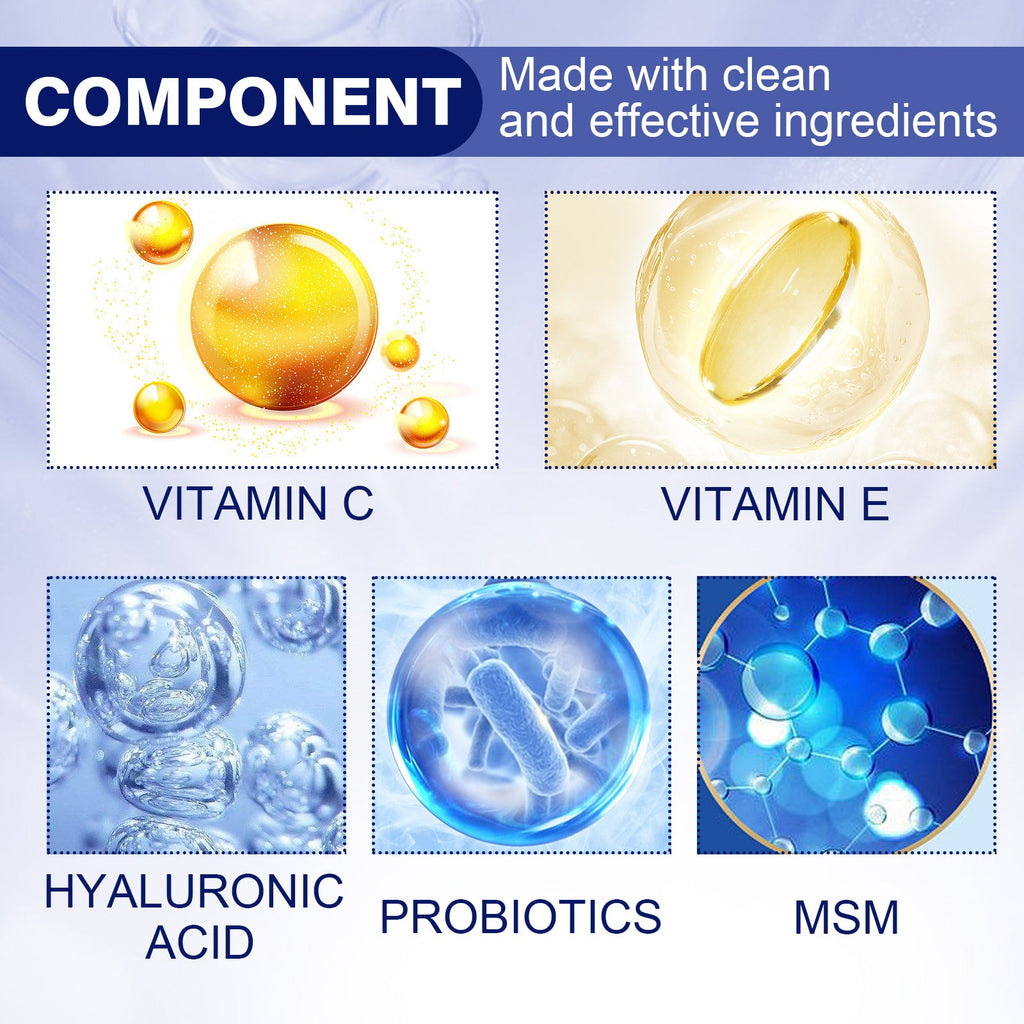 COMPONENT

Made with clean and effective ingredients

VITAMIN C

VITAMIN E

HYALURONIC ACID

PROBIOTICS

MSM